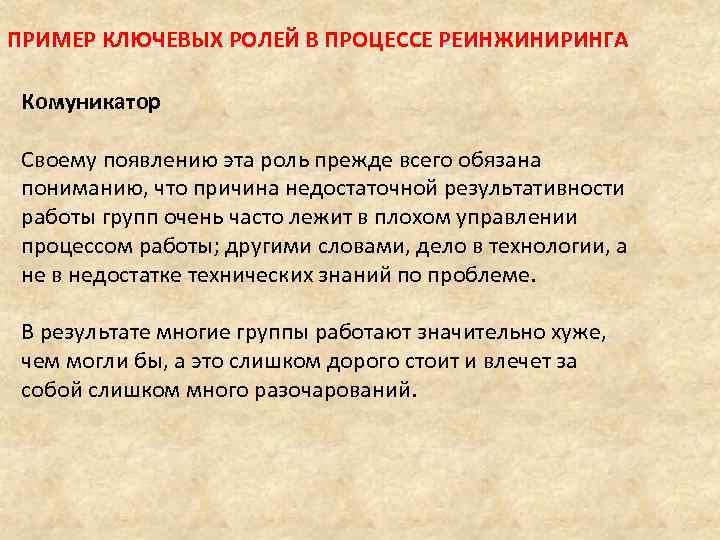 ПРИМЕР КЛЮЧЕВЫХ РОЛЕЙ В ПРОЦЕССЕ РЕИНЖИНИРИНГА

Комуникатор

Своему появлению эта роль прежде всего обязана пониманию, что причина недостаточной результативности работы групп очень часто лежит в плохом управлении процессом работы; другими словами, дело в технологии, а не в недостатке технических знаний по проблеме.

В результате многие группы работают значительно хуже, чем могли бы, а это слишком дорого стоит и влечет за собой слишком много разочарований.